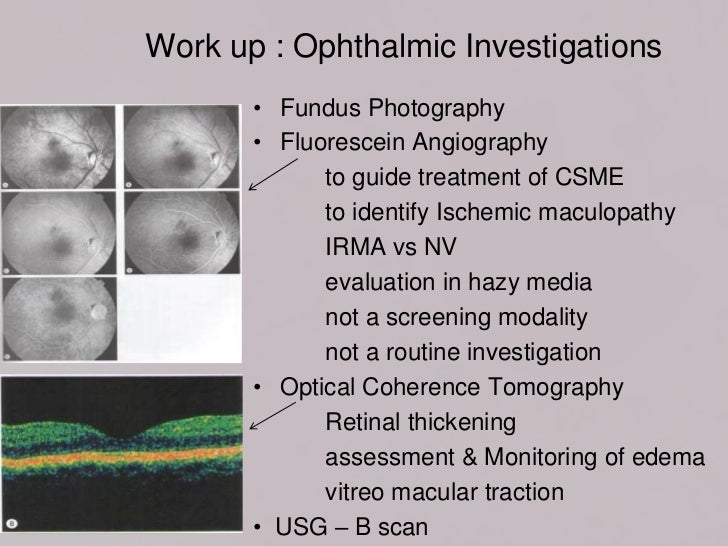 Work up : Ophthalmic Investigations

• Fundus Photography
• Fluorescein Angiography
to guide treatment of CSME
to identify Ischemic maculopathy
IRMA vs NV
evaluation in hazy media
not a screening modality
not a routine investigation
• Optical Coherence Tomography
Retinal thickening
assessment & Monitoring of edema
vitreo macular traction
• USG – B scan